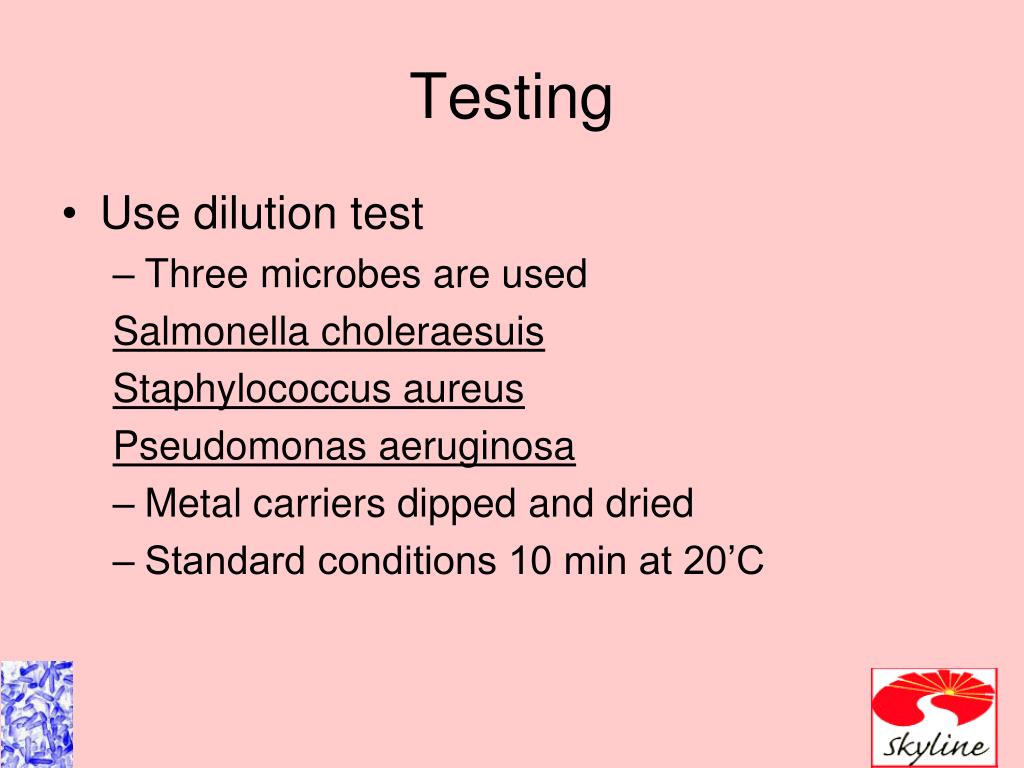 Testing

• Use dilution test
– Three microbes are used
Salmonella choleraesuis
Staphylococcus aureus
Pseudomonas aeruginosa
– Metal carriers dipped and dried
– Standard conditions 10 min at 20’C

Skyline